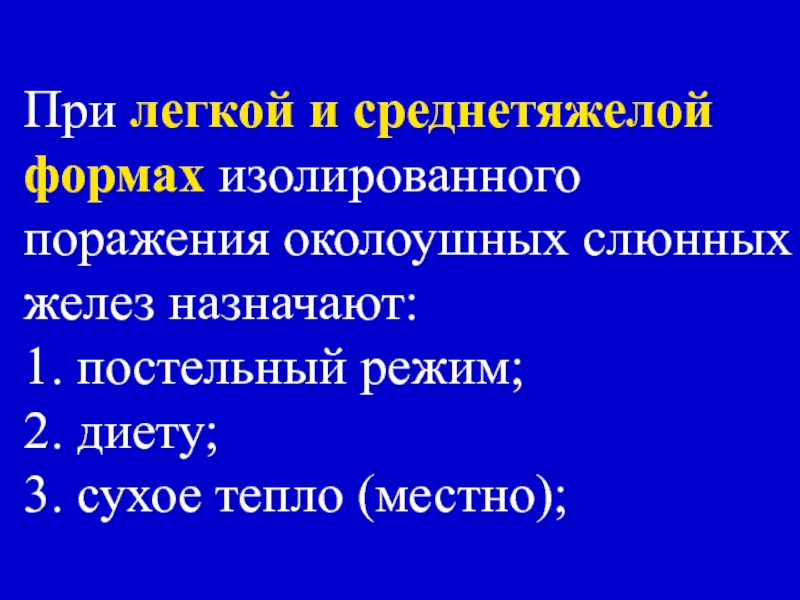 При легкой и среднетяжелой формах изолированного поражения околоушных слюнных желез назначают:
1. постельный режим;
2. диету;
3. сухое тепло (местно);